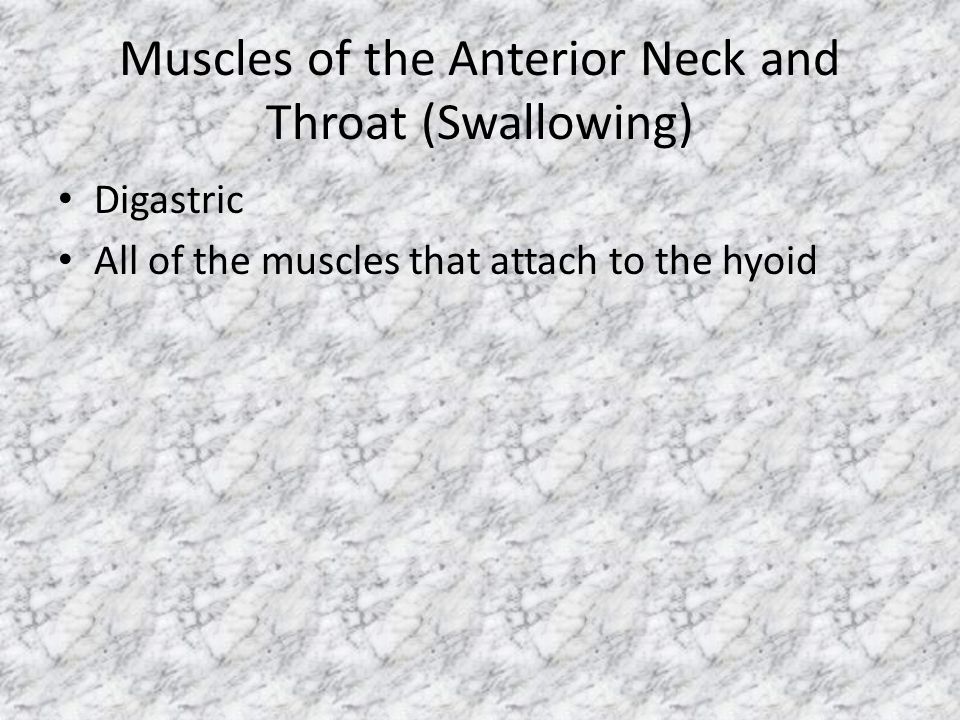 Muscles of the Anterior Neck and Throat (Swallowing)

• Digastric
• All of the muscles that attach to the hyoid